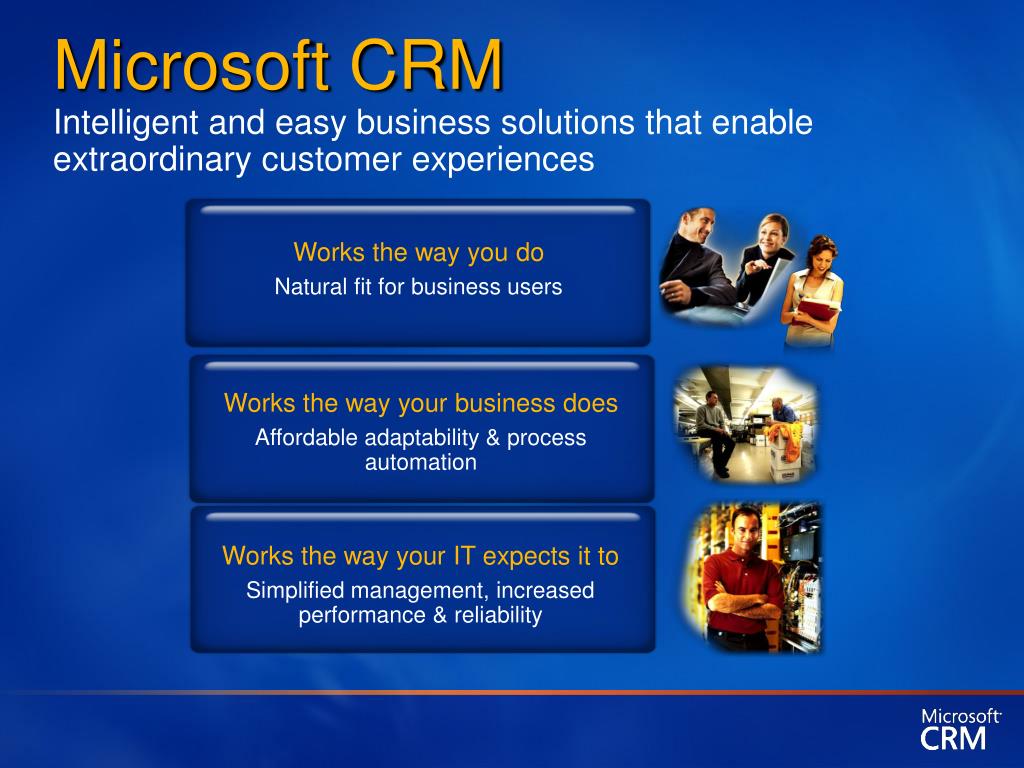 Microsoft CRM
Intelligent and easy business solutions that enable extraordinary customer experiences

Works the way you do
Natural fit for business users

Works the way your business does
Affordable adaptability & process automation

Works the way your IT expects it to
Simplified management, increased performance & reliability

Microsoft
CRM